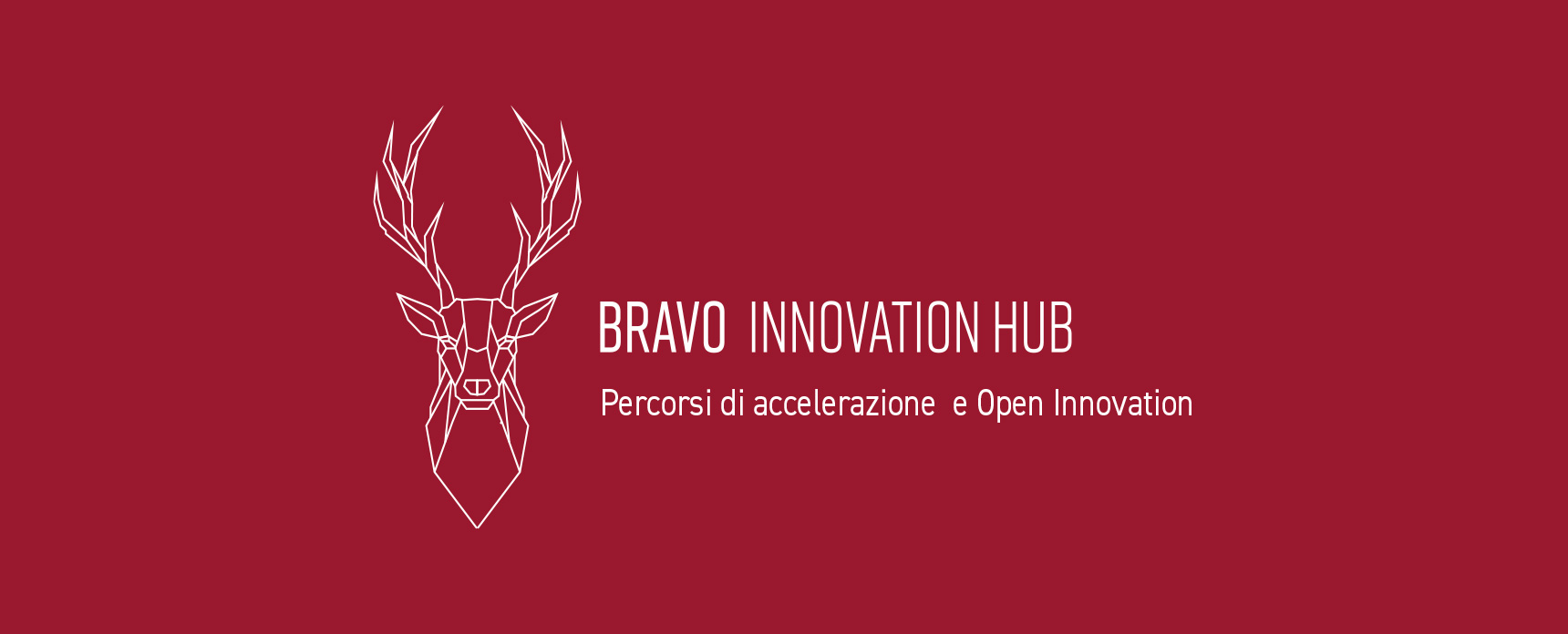 BRAVO INNOVATION HUB

Percorsi di accelerazione e Open Innovation